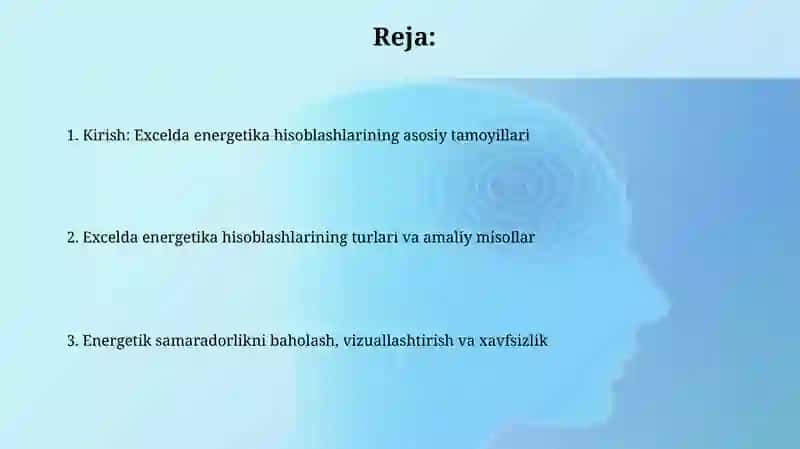 Reja:

1. Kirish: Excelda energetika hisoblashlarining asosiy tamoyillari

2. Excelda energetika hisoblashlarining turlari va amaliy misollar

3. Energetik samaradorlikni baholash, vizuallashtirish va xavfsizlik